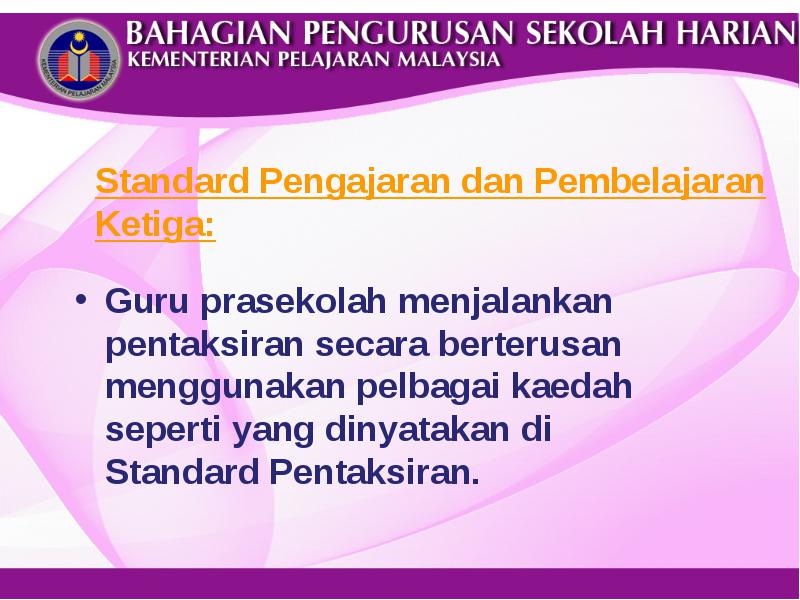 KEMENTERIAN PELAJARAN MALAYSIA

BAHAGIAN PENGURUSAN SEKOLAH HARIAN
KEMENTERIAN PELAJARAN MALAYSIA

Standard Pengajaran dan Pembelajaran Ketiga:

• Guru prasekolah menjalankan pentaksiran secara berterusan menggunakan pelbagai kaedah seperti yang dinyatakan di Standard Pentaksiran.